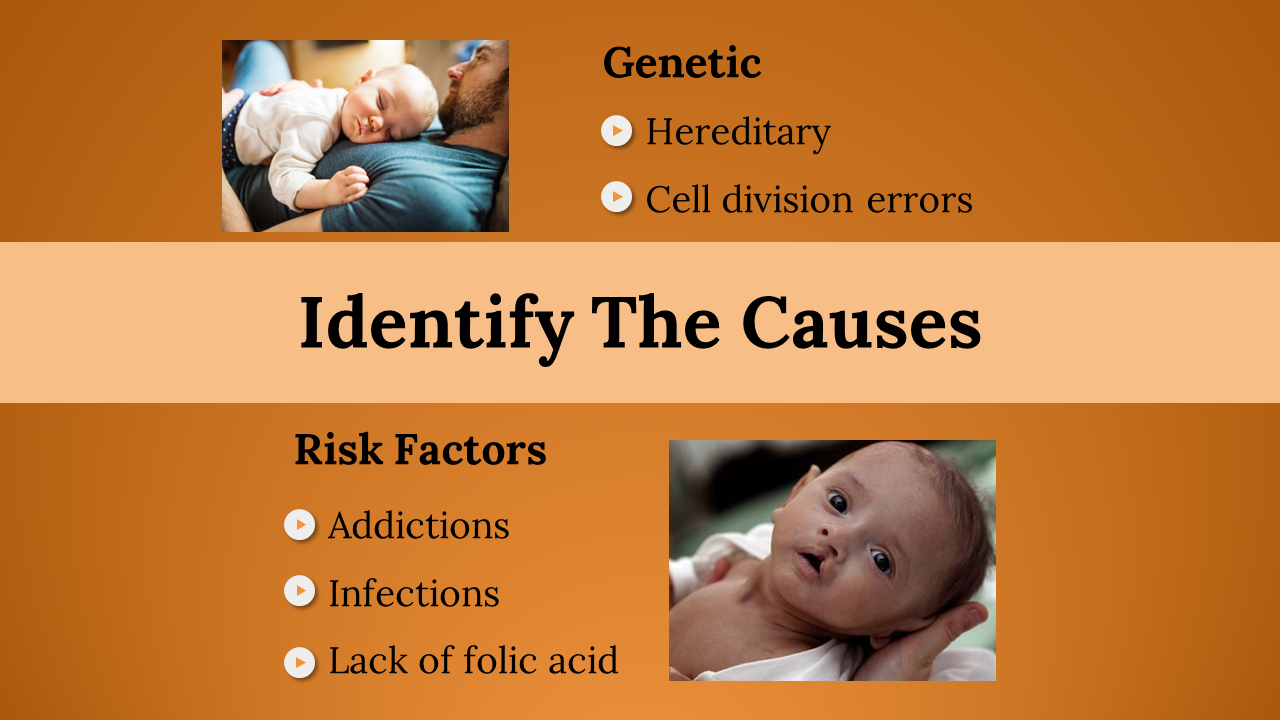 Genetic

Hereditary

Cell division errors

Identify The Causes

Risk Factors

Addictions

Infections

Lack of folic acid